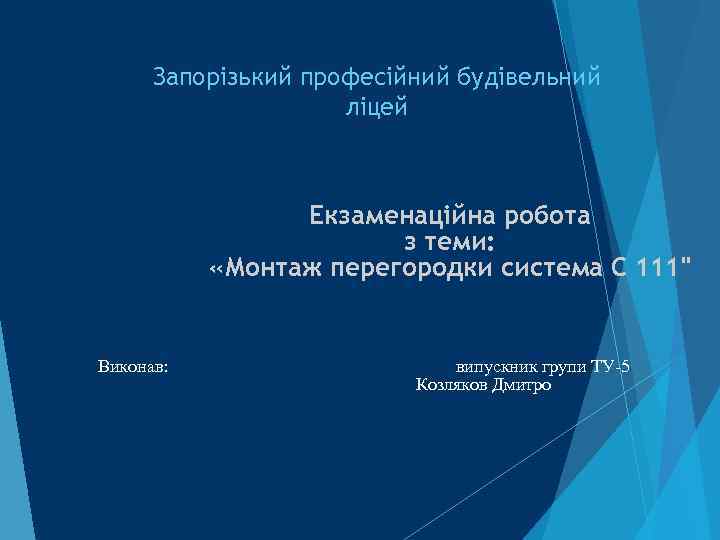 Запорізький професійний будівельний ліцей

Екзаменаційна робота
з теми:
«Монтаж перегородки система С 111"

Виконав: випускник групи ТУ-5
Козляков Дмитро